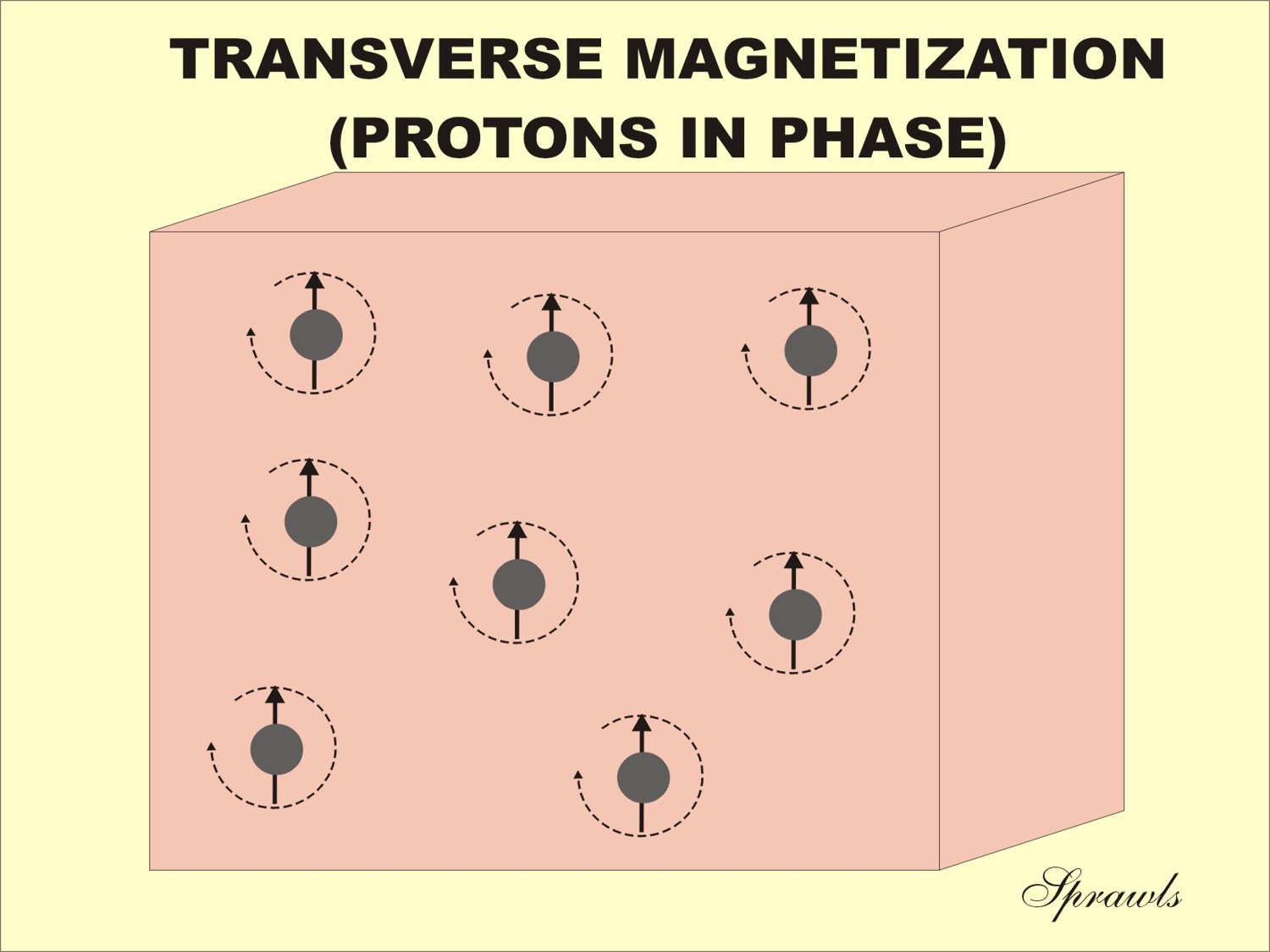 TRANSVERSE MAGNETIZATION
(PROTONS IN PHASE)

Sprawls